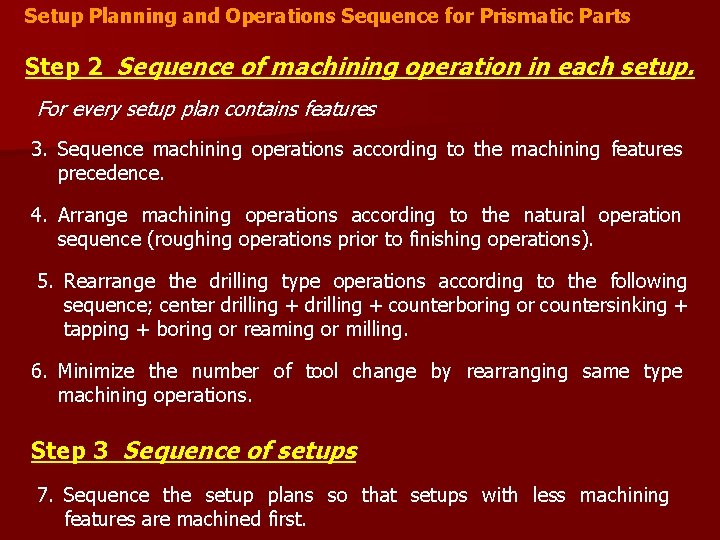 Setup Planning and Operations Sequence for Prismatic Parts

Step 2 Sequence of machining operation in each setup.

For every setup plan contains features

3. Sequence machining operations according to the machining features precedence.

4. Arrange machining operations according to the natural operation sequence (roughing operations prior to finishing operations).

5. Rearrange the drilling type operations according to the following sequence; center drilling + drilling + counterboring or countersinking + tapping + boring or reaming or milling.

6. Minimize the number of tool change by rearranging same type machining operations.

Step 3 Sequence of setups

7. Sequence the setup plans so that setups with less machining features are machined first.